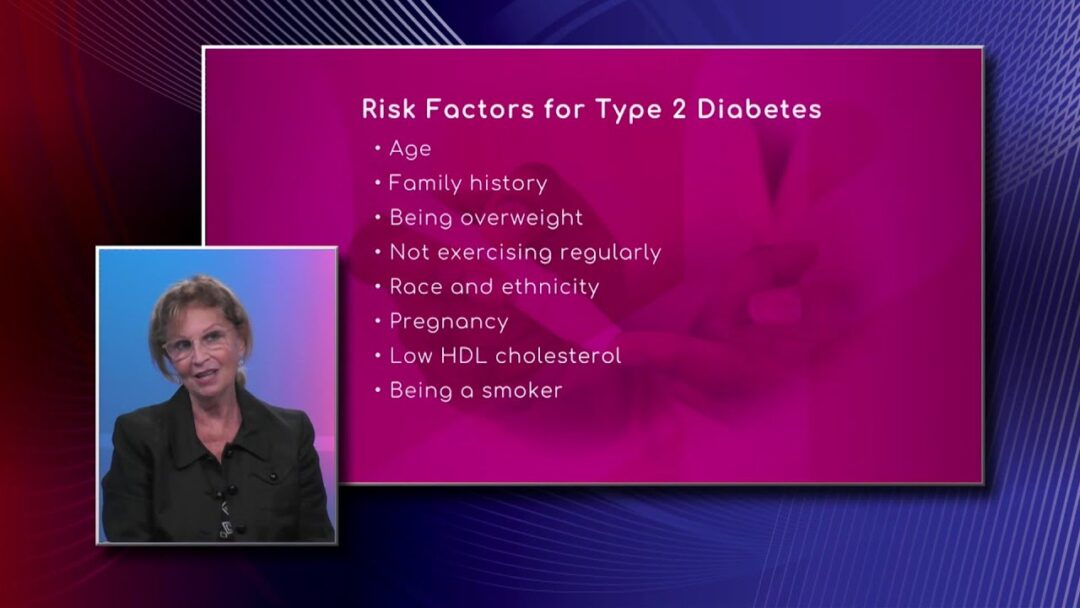 Risk Factors for Type 2 Diabetes

• Age
• Family history
• Being overweight
• Not exercising regularly
• Race and ethnicity
• Pregnancy
• Low HDL cholesterol
• Being a smoker